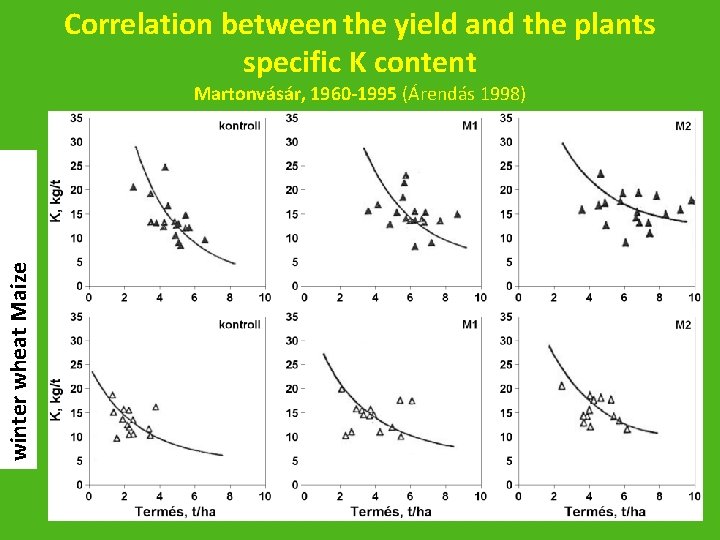 Correlation between the yield and the plants specific K content

Martonvásár, 1960-1995 (Árendás 1998)

winter wheat Maize

kontroll

K, kg/t

35
30
25
20
15
10
5
0

0 2 4 6 8 10

M1

35
30
25
20
15
10
5
0

0 2 4 6 8 10

M2

35
30
25
20
15
10
5
0

0 2 4 6 8 10

kontroll

K, kg/t

35
30
25
20
15
10
5
0

0 2 4 6 8 10

Termés, t/ha

M1

35
30
25
20
15
10
5
0

0 2 4 6 8 10

Termés, t/ha

M2

35
30
25
20
15
10
5
0

0 2 4 6 8 10

Termés, t/ha